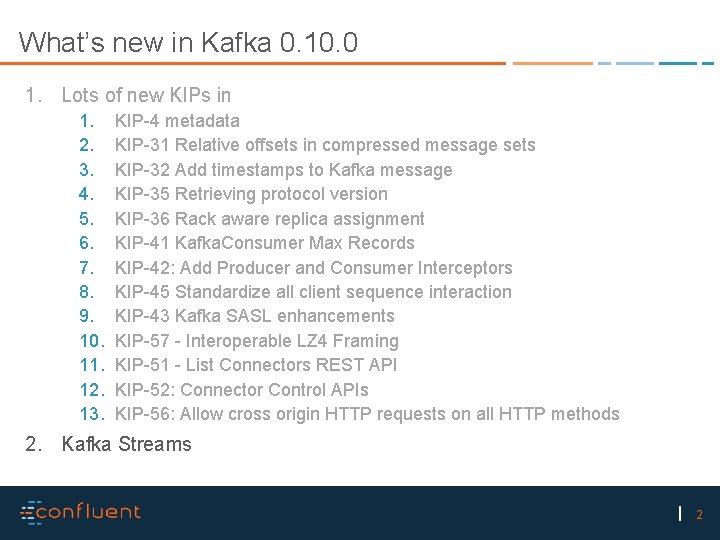 What's new in Kafka 0.10.0

1. Lots of new KIPs in
   1. KIP-4 metadata
   2. KIP-31 Relative offsets in compressed message sets
   3. KIP-32 Add timestamps to Kafka message
   4. KIP-35 Retrieving protocol version
   5. KIP-36 Rack aware replica assignment
   6. KIP-41 KafkaConsumer Max Records
   7. KIP-42: Add Producer and Consumer Interceptors
   8. KIP-45 Standardize all client sequence interaction
   9. KIP-43 Kafka SASL enhancements
   10. KIP-57 - Interoperable LZ4 Framing
   11. KIP-51 - List Connectors REST API
   12. KIP-52: Connector Control APIs
   13. KIP-56: Allow cross origin HTTP requests on all HTTP methods
2. Kafka Streams

confluent

2